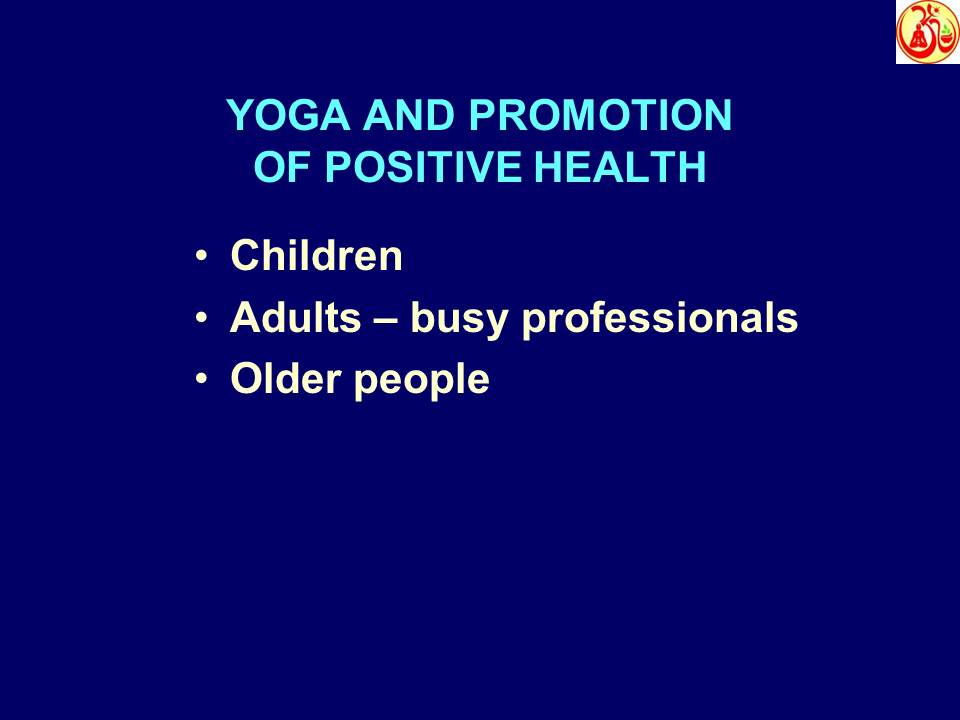 YOGA AND PROMOTION OF POSITIVE HEALTH

• Children
• Adults – busy professionals
• Older people